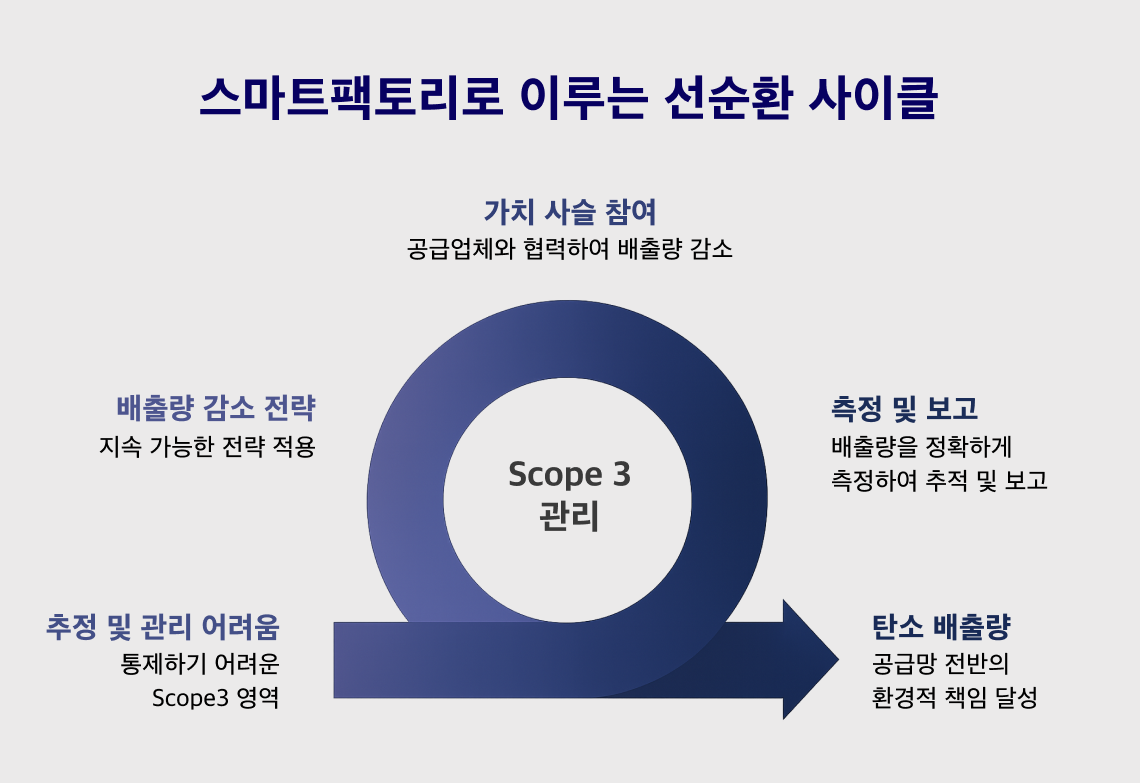 스마트팩토리로 이루는 선순환 사이클

가치 사슬 참여
공급업체와 협력하여 배출량 감소

배출량 감소 전략
지속 가능한 전략 적용

Scope 3
관리

측정 및 보고
배출량을 정확하게
측정하여 추적 및 보고

추정 및 관리 어려움
통제하기 어려운
Scope3 영역

탄소 배출량
공급망 전반의
환경적 책임 달성